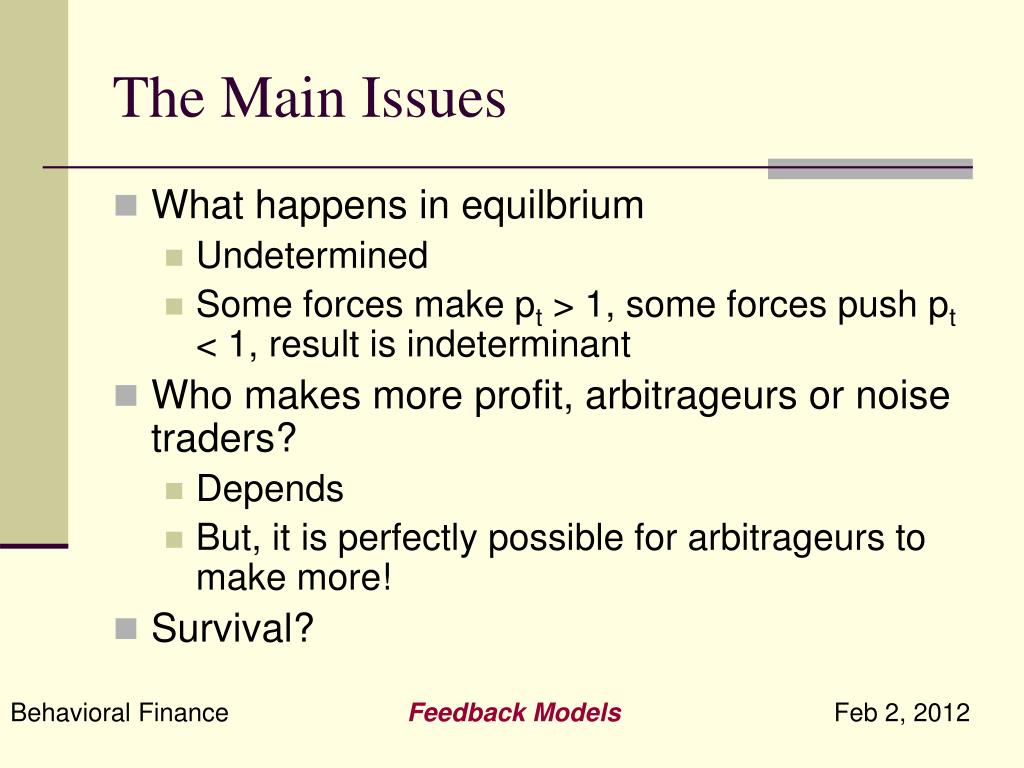 The Main Issues

What happens in equilbrium

Undetermined

Some forces make $p_t > 1$, some forces push $p_t < 1$, result is indeterminant

Who makes more profit, arbitrageurs or noise traders?

Depends

But, it is perfectly possible for arbitrageurs to make more!

Survival?

Behavioral Finance

Feedback Models

Feb 2, 2012